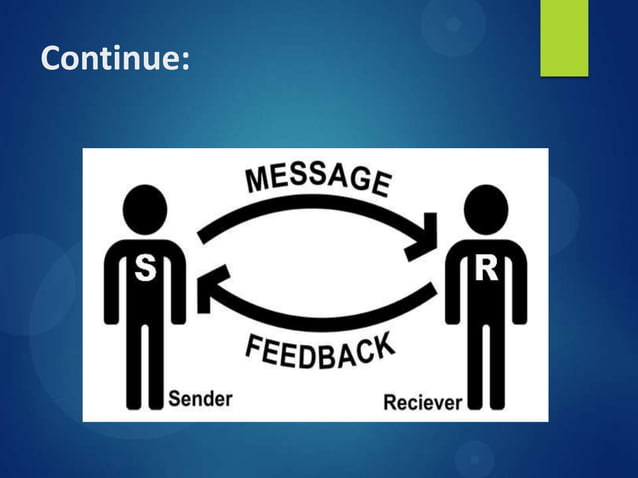 Continue:

MESSAGE

S

R

FEEDBACK

Sender

Reciever